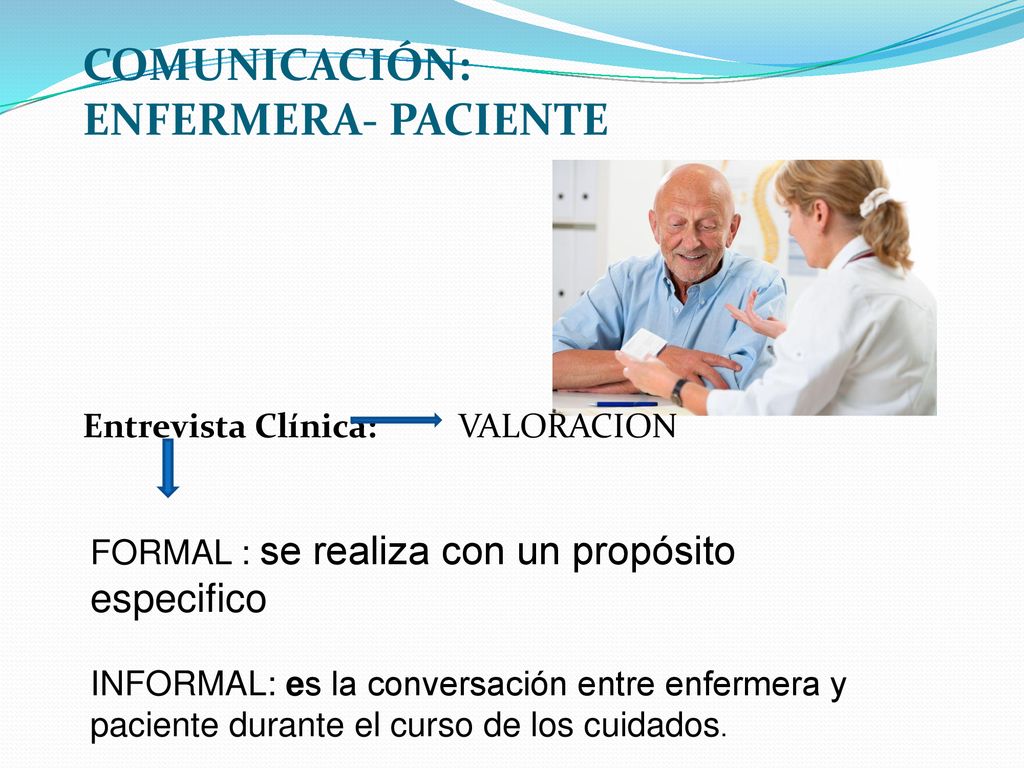 COMUNICACIÓN: ENFERMERA- PACIENTE

Entrevista Clínica: VALORACION

FORMAL : se realiza con un propósito especifico

INFORMAL: es la conversación entre enfermera y paciente durante el curso de los cuidados.